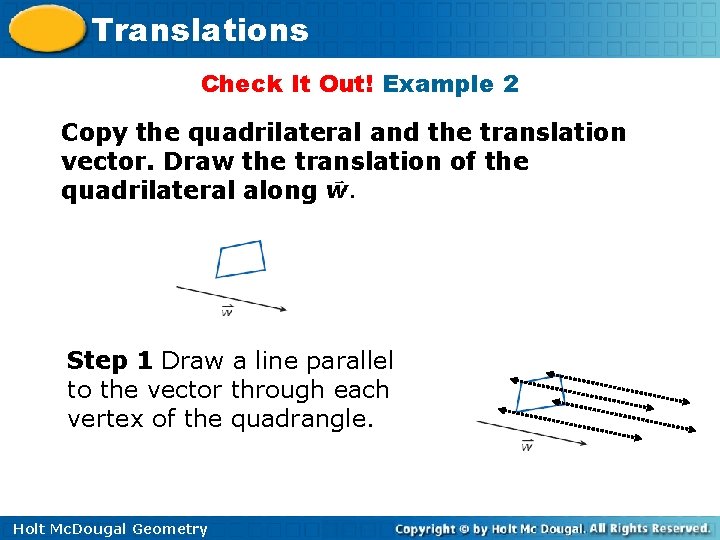 Translations

Check It Out! Example 2

Copy the quadrilateral and the translation vector. Draw the translation of the quadrilateral along $\vec{w}$.

$\vec{w}$

Step 1 Draw a line parallel to the vector through each vertex of the quadrangle.

$\vec{w}$

Holt McDougal Geometry

Copyright © by Holt Mc Dougal. All Rights Reserved.